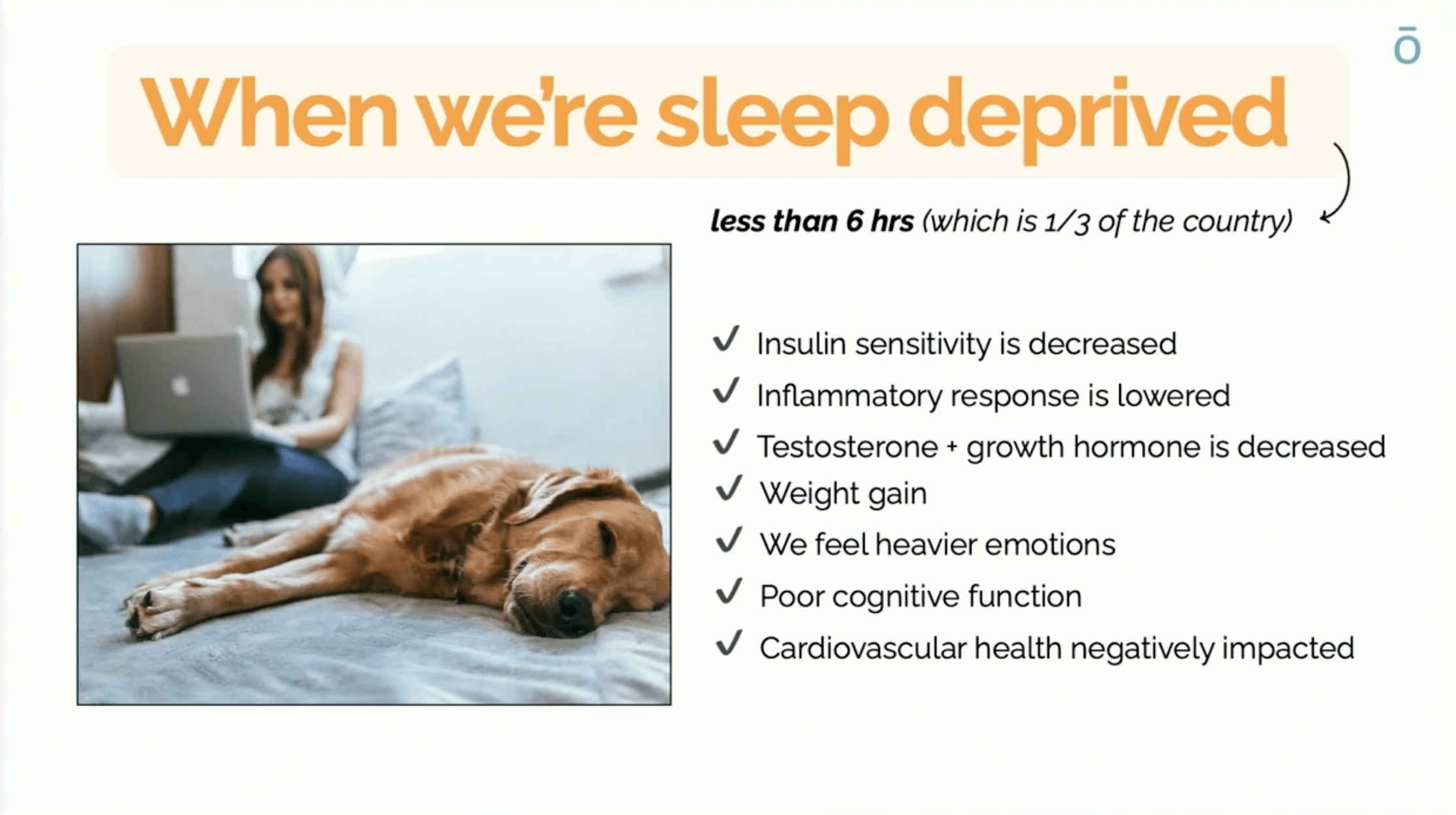 ō

When we're sleep deprived

less than 6 hrs (which is 1/3 of the country)

✓ Insulin sensitivity is decreased
✓ Inflammatory response is lowered
✓ Testosterone + growth hormone is decreased
✓ Weight gain
✓ We feel heavier emotions
✓ Poor cognitive function
✓ Cardiovascular health negatively impacted